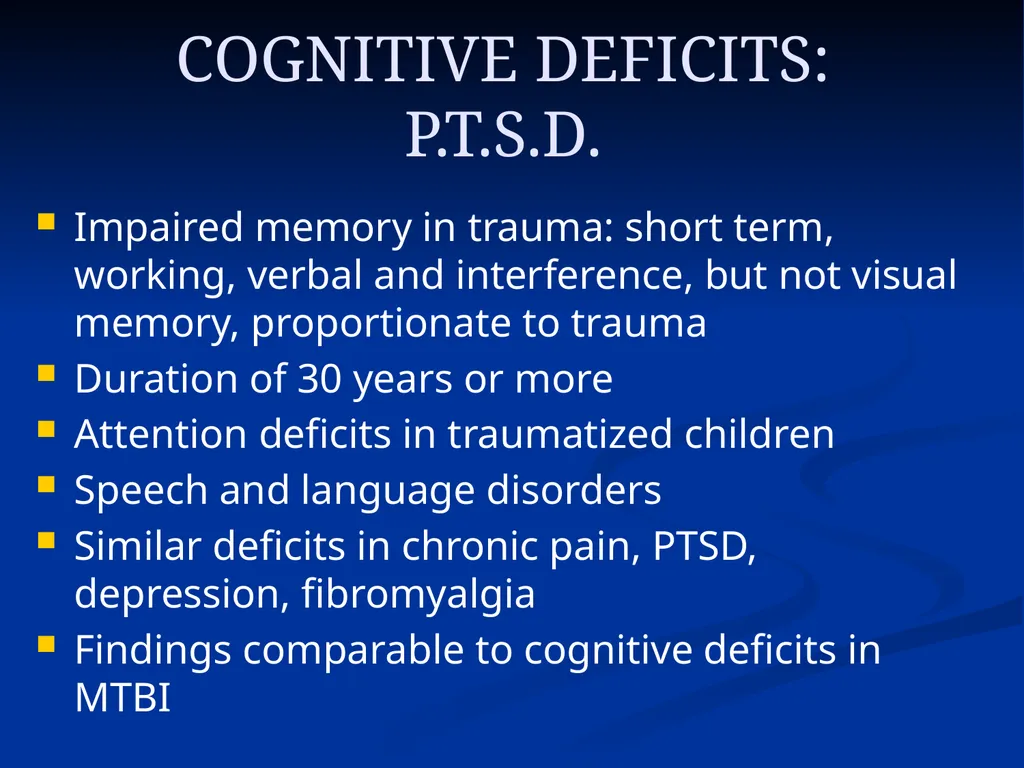 COGNITIVE DEFICITS:
P.T.S.D.

- Impaired memory in trauma: short term, working, verbal and interference, but not visual memory, proportionate to trauma
- Duration of 30 years or more
- Attention deficits in traumatized children
- Speech and language disorders
- Similar deficits in chronic pain, PTSD, depression, fibromyalgia
- Findings comparable to cognitive deficits in MTBI